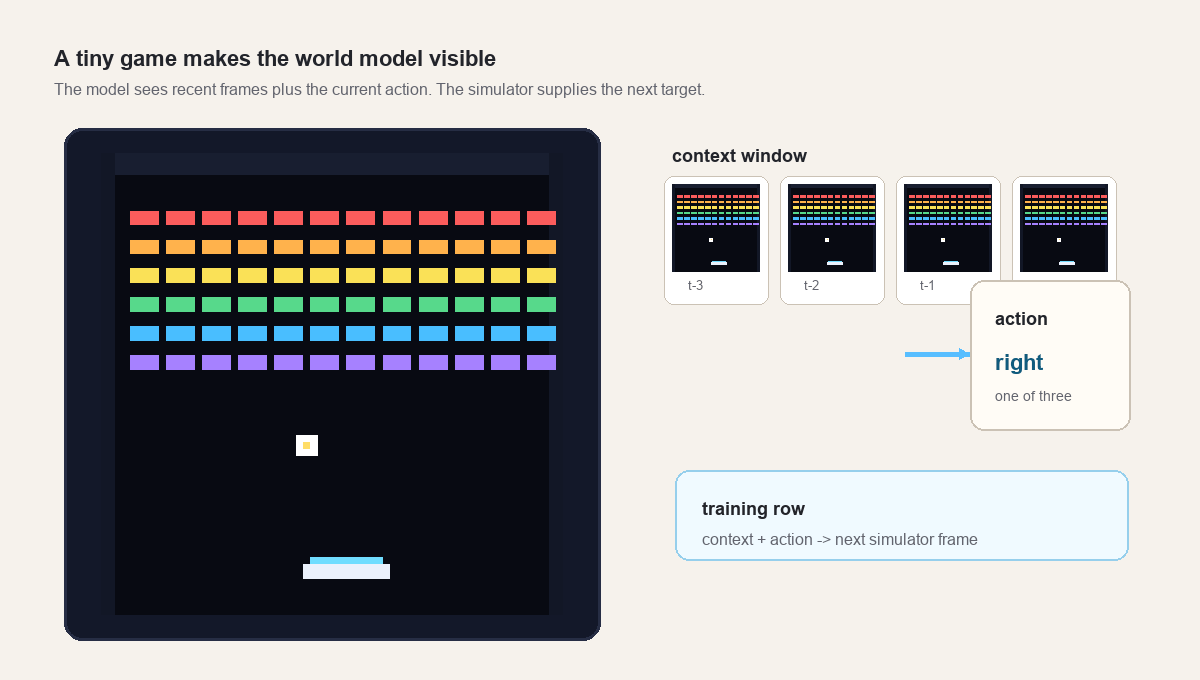 A tiny game makes the world model visible

The model sees recent frames plus the current action. The simulator supplies the next target.

context window

t-3

t-2

t-1

action

right

one of three

training row

context + action -> next simulator frame